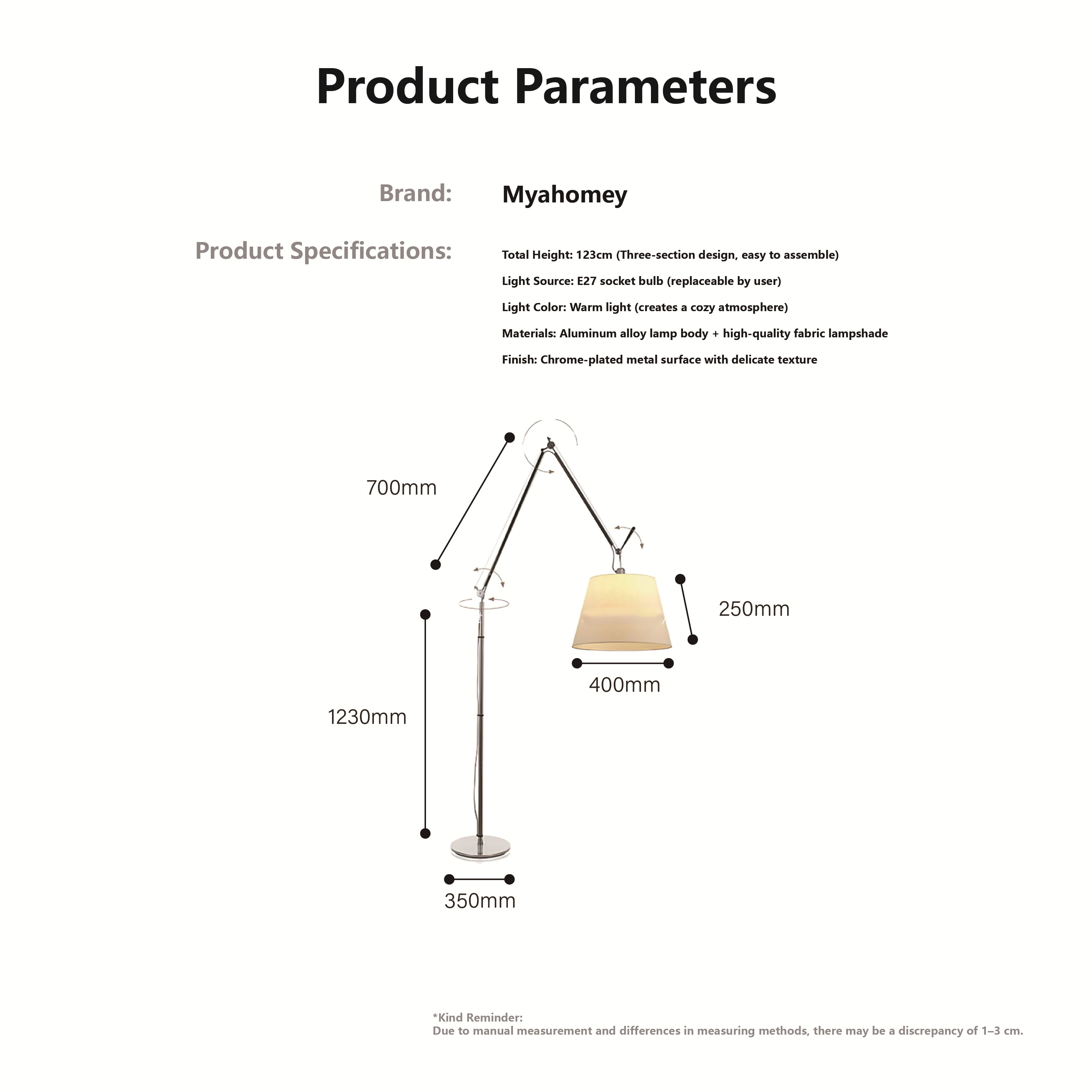 Product Parameters

Brand: Myahomey

Product Specifications:

Total Height: 123cm (Three-section design, easy to assemble)

Light Source: E27 socket bulb (replaceable by user)

Light Color: Warm light (creates a cozy atmosphere)

Materials: Aluminum alloy lamp body + high-quality fabric lampshade

Finish: Chrome-plated metal surface with delicate texture

700mm

250mm

400mm

1230mm

350mm

*Kind Reminder:
Due to manual measurement and differences in measuring methods, there may be a discrepancy of 1–3 cm.